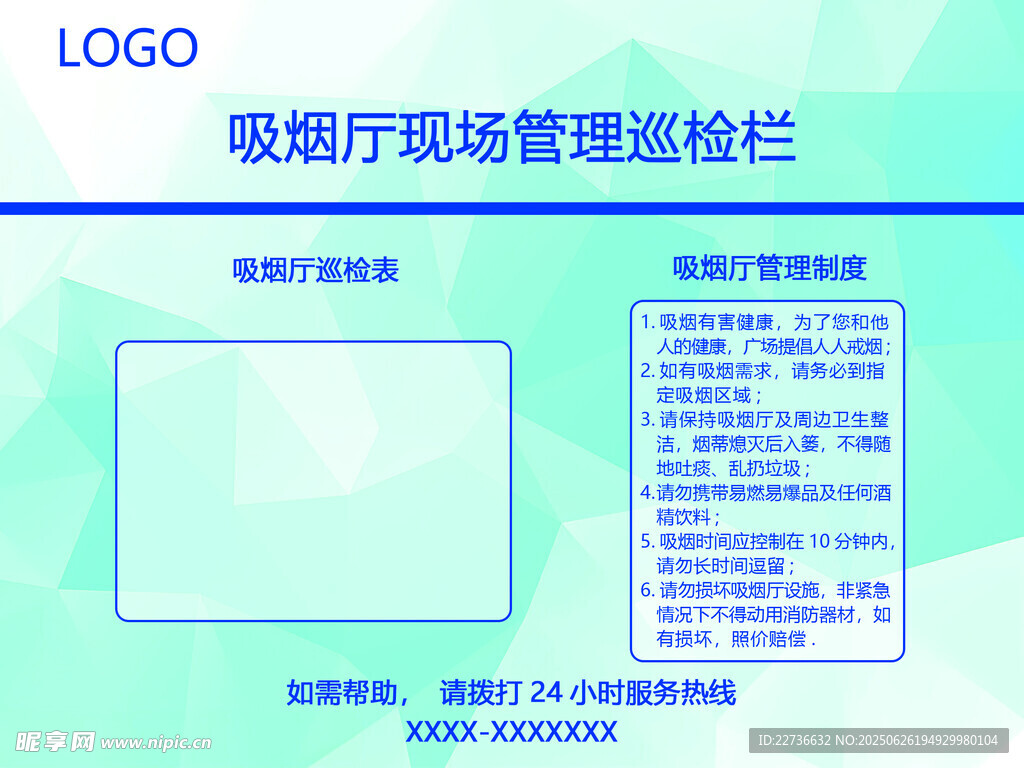 LOGO

吸烟厅现场管理巡检栏

吸烟厅巡检表

吸烟厅管理制度

1. 吸烟有害健康，为了您和他人的健康，广场提倡人人戒烟；
2. 如有吸烟需求，请务必到指定吸烟区域；
3. 请保持吸烟厅及周边卫生整洁，烟蒂熄灭后入篓，不得随地吐痰、乱扔垃圾；
4.请勿携带易燃易爆品及任何酒精饮料；
5. 吸烟时间应控制在 10 分钟内，请勿长时间逗留；
6. 请勿损坏吸烟厅设施，非紧急情况下不得动用消防器材，如有损坏，照价赔偿 .

如需帮助， 请拨打 24 小时服务热线
XXXX-XXXXXXX

昵享网 www.nipic.cn
ID:22736632 NO:20250626194929980104